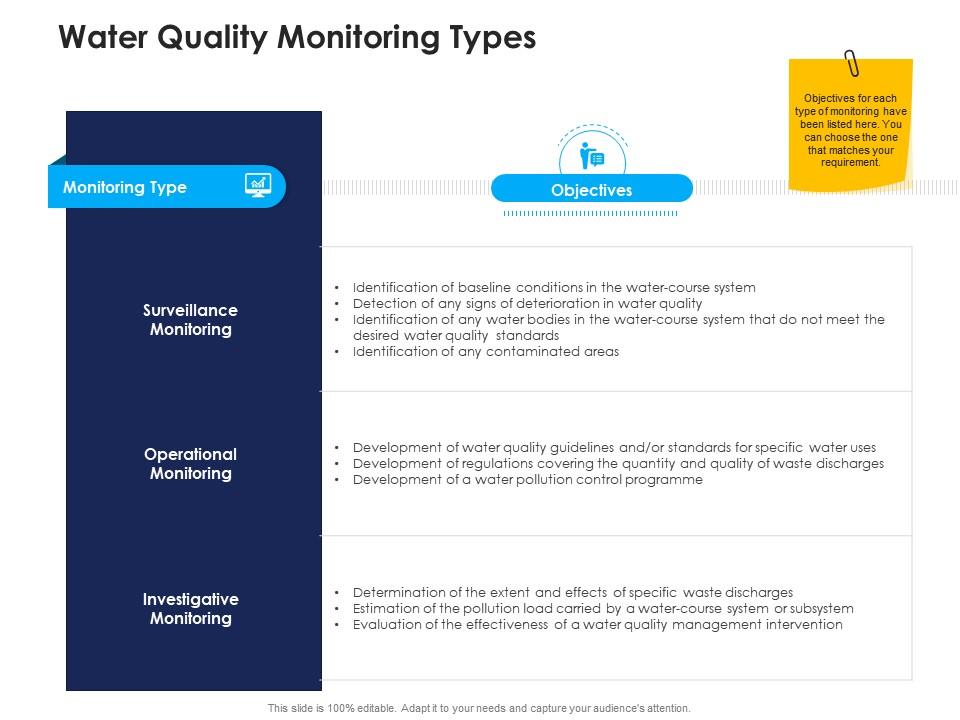 Water Quality Monitoring Types

Objectives for each type of monitoring have been listed here. You can choose the one that matches your requirement.

| Monitoring Type | Objectives |
|---|---|
| Surveillance Monitoring | • Identification of baseline conditions in the water-course system • Detection of any signs of deterioration in water quality • Identification of any water bodies in the water-course system that do not meet the desired water quality standards • Identification of any contaminated areas |
| Operational Monitoring | • Development of water quality guidelines and/or standards for specific water uses • Development of regulations covering the quantity and quality of waste discharges • Development of a water pollution control programme |
| Investigative Monitoring | • Determination of the extent and effects of specific waste discharges • Estimation of the pollution load carried by a water-course system or subsystem • Evaluation of the effectiveness of a water quality management intervention |

This slide is 100% editable. Adapt it to your needs and capture your audience's attention.